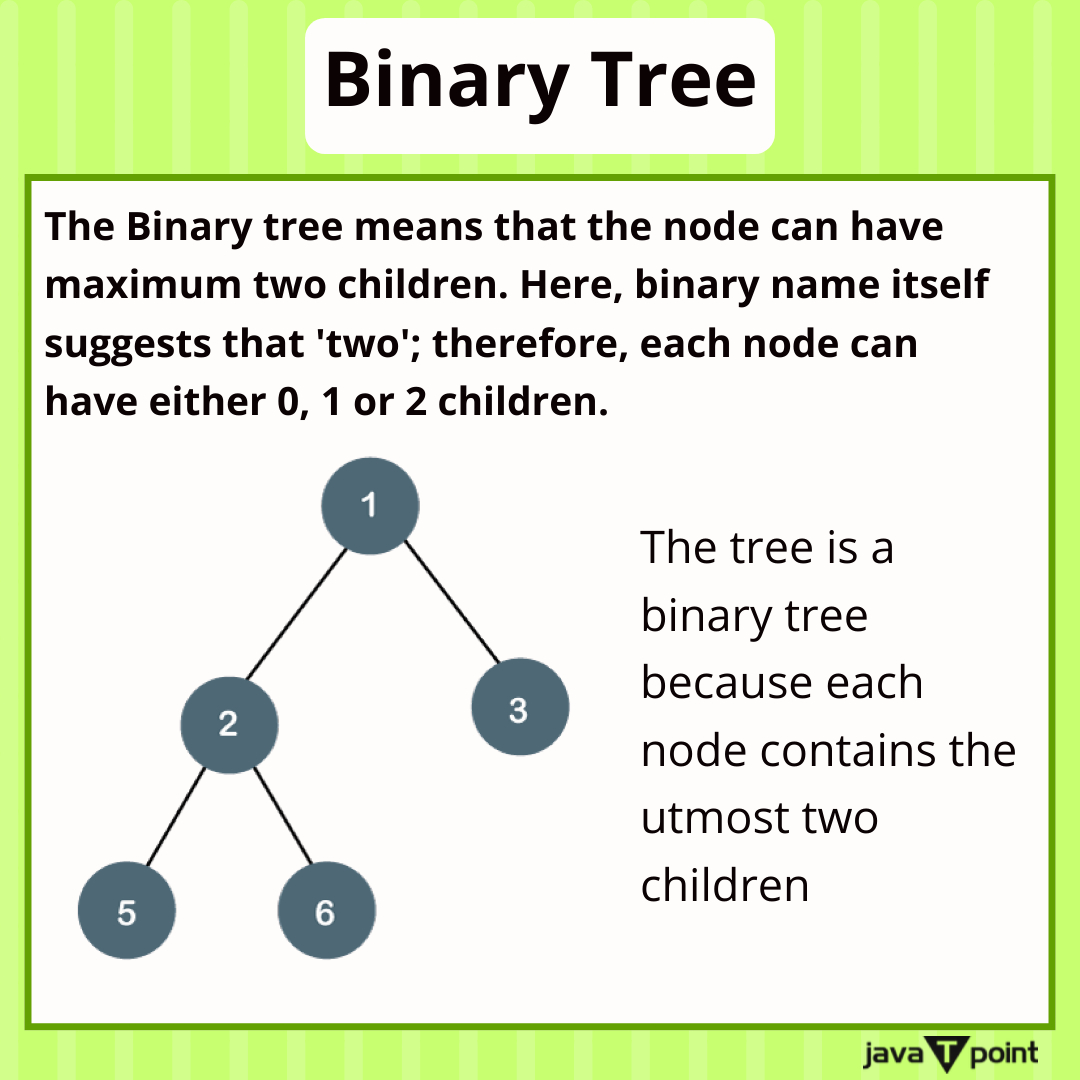 Binary Tree

The Binary tree means that the node can have maximum two children. Here, binary name itself suggests that 'two'; therefore, each node can have either 0, 1 or 2 children.

1

2

3

5

6

The tree is a binary tree because each node contains the utmost two children

java T point